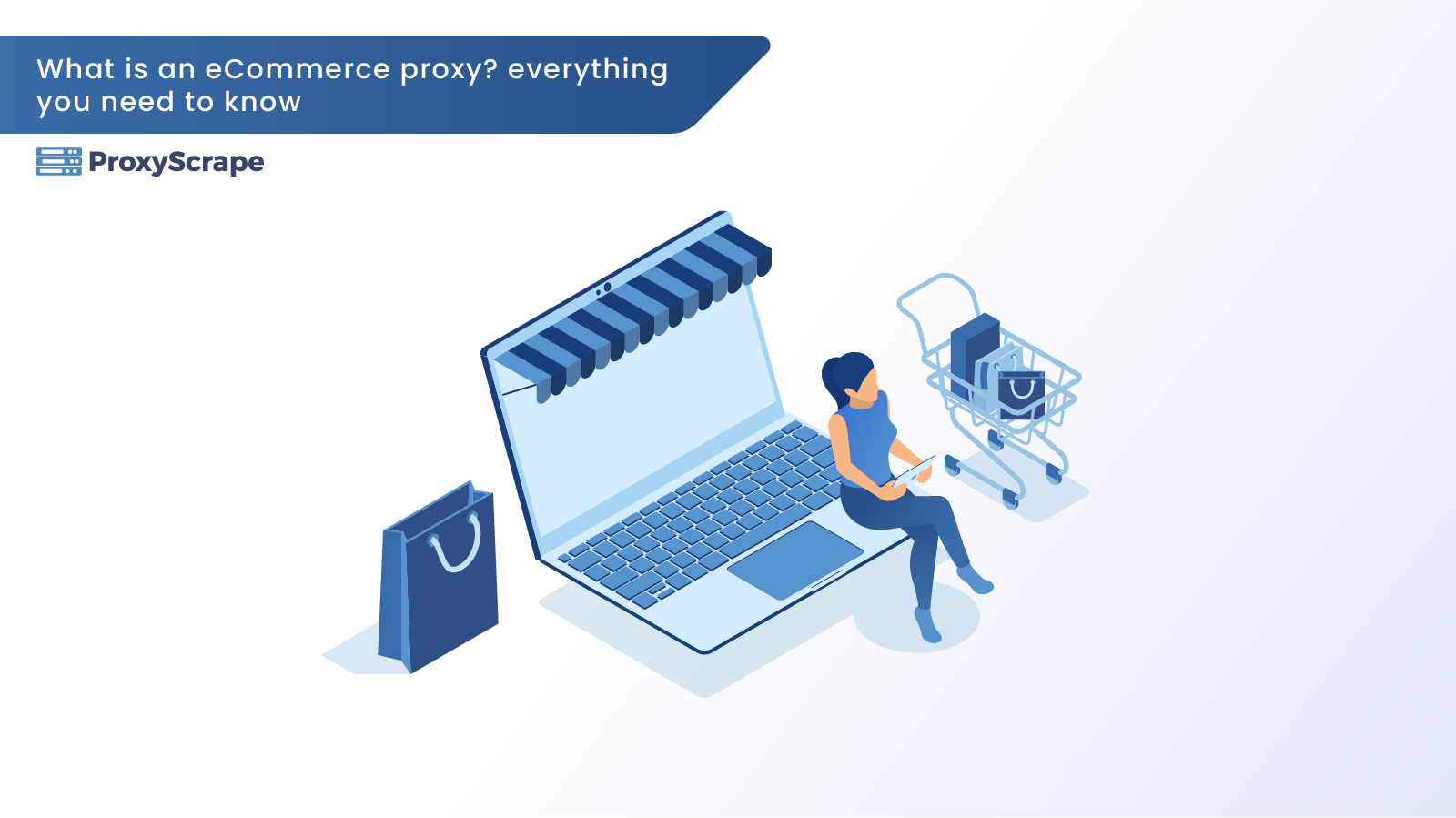 What is an eCommerce proxy? everything you need to know

ProxyScrape